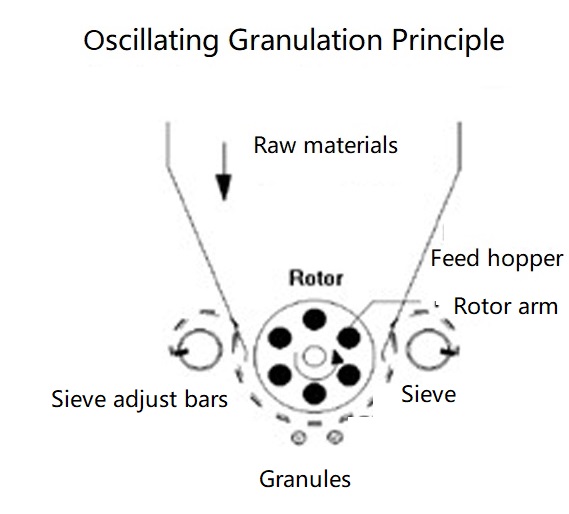 Oscillating Granulation Principle

Raw materials

Feed hopper

Rotor

Rotor arm

Sieve adjust bars

Sieve

Granules